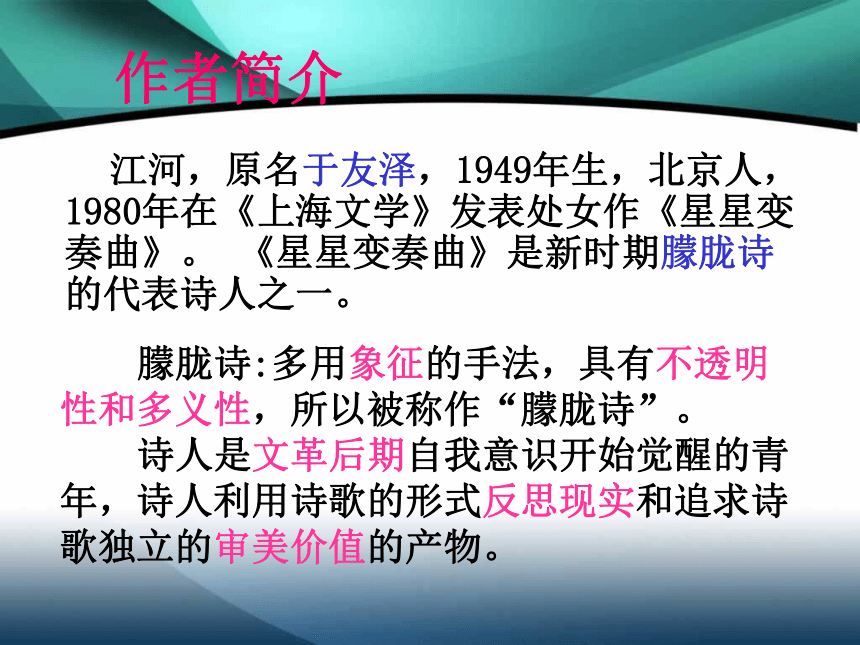 作者简介

江河，原名于友泽，1949年生，北京人，1980年在《上海文学》发表处女作《星星变奏曲》。《星星变奏曲》是新时期朦胧诗的代表诗人之一。

朦胧诗:多用象征的手法，具有不透明性和多义性，所以被称作“朦胧诗”。

诗人是文革后期自我意识开始觉醒的青年，诗人利用诗歌的形式反思现实和追求诗歌独立的审美价值的产物。